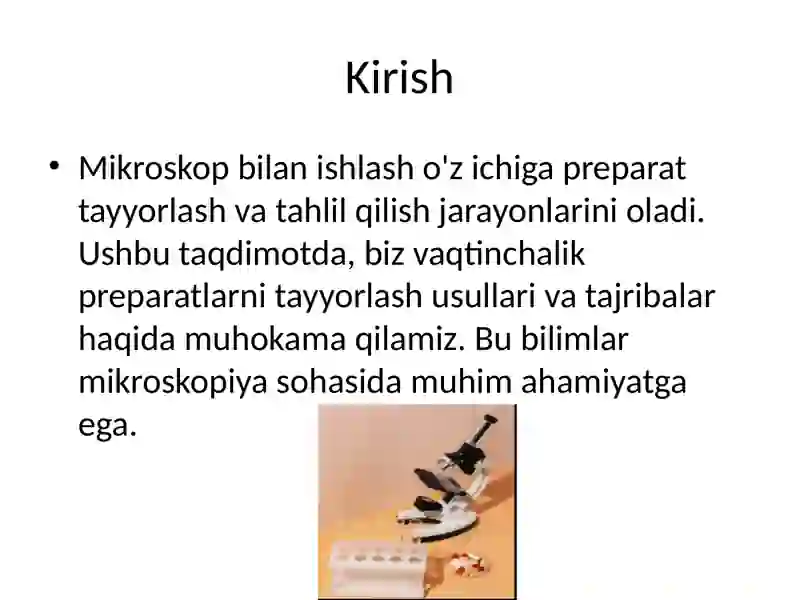 Kirish

• Mikroskop bilan ishlash o'z ichiga preparat tayyorlash va tahlil qilish jarayonlarini oladi. Ushbu taqdimotda, biz vaqtinchalik preparatlarni tayyorlash usullari va tajribalar haqida muhokama qilamiz. Bu bilimlar mikroskopiya sohasida muhim ahamiyatga ega.